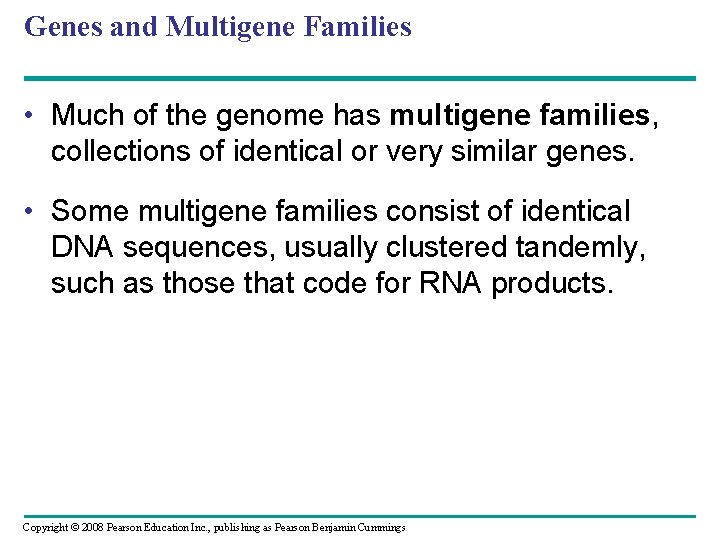 Genes and Multigene Families

• Much of the genome has multigene families, collections of identical or very similar genes.

• Some multigene families consist of identical DNA sequences, usually clustered tandemly, such as those that code for RNA products.

Copyright © 2008 Pearson Education Inc., publishing as Pearson Benjamin Cummings